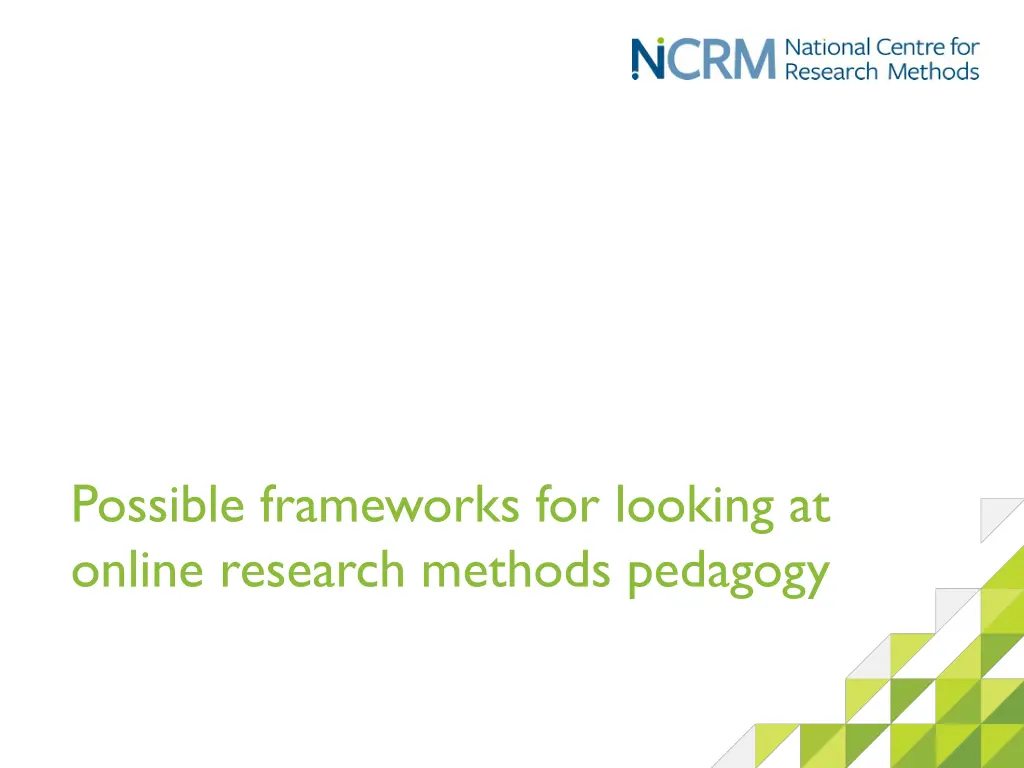 NCRM National Centre for Research Methods

Possible frameworks for looking at online research methods pedagogy